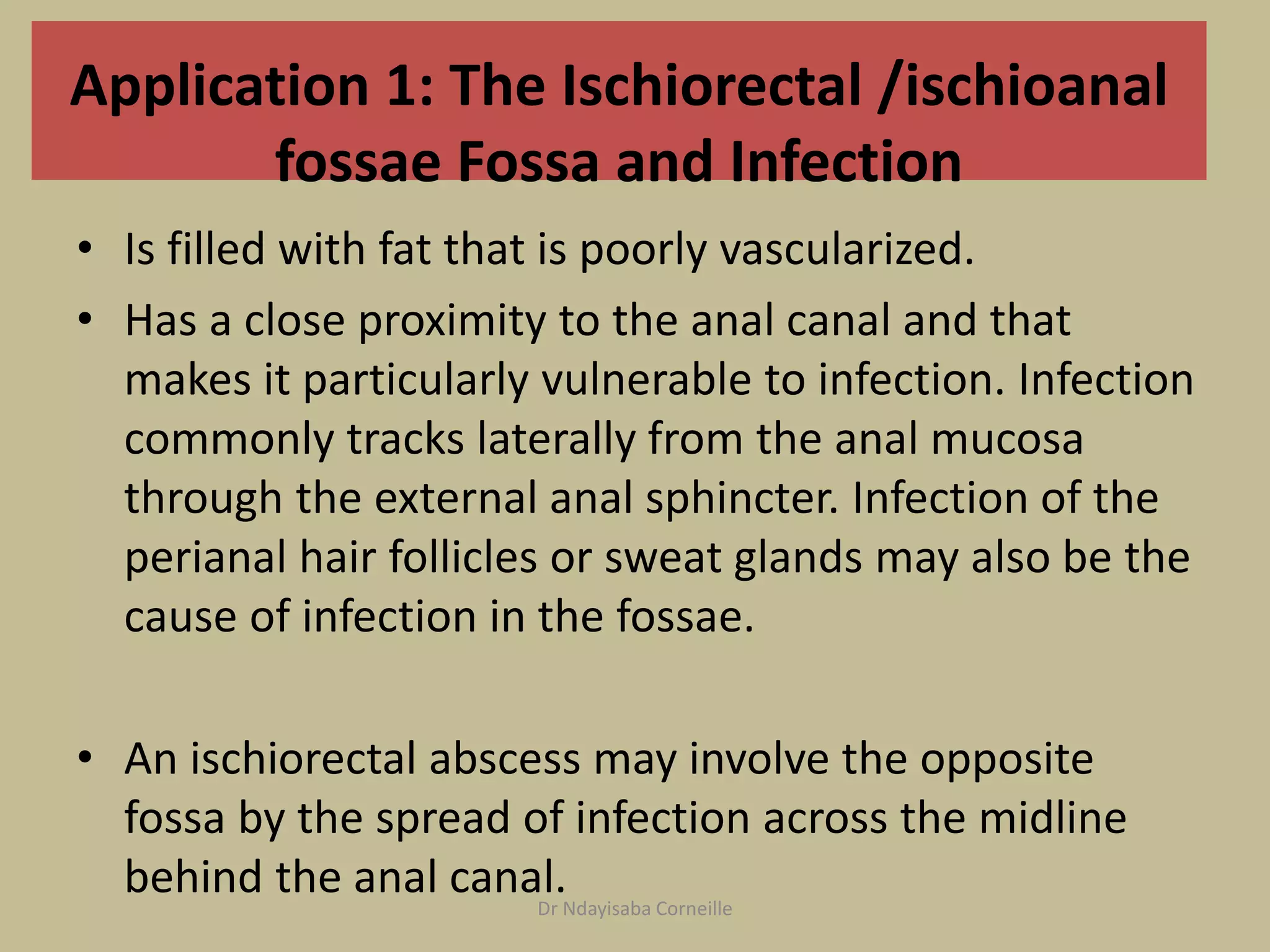 Application 1: The Ischiorectal /ischioanal fossae Fossa and Infection

• Is filled with fat that is poorly vascularized.

• Has a close proximity to the anal canal and that makes it particularly vulnerable to infection. Infection commonly tracks laterally from the anal mucosa through the external anal sphincter. Infection of the perianal hair follicles or sweat glands may also be the cause of infection in the fossae.

• An ischiorectal abscess may involve the opposite fossa by the spread of infection across the midline behind the anal canal.

Dr Ndayisaba Corneille